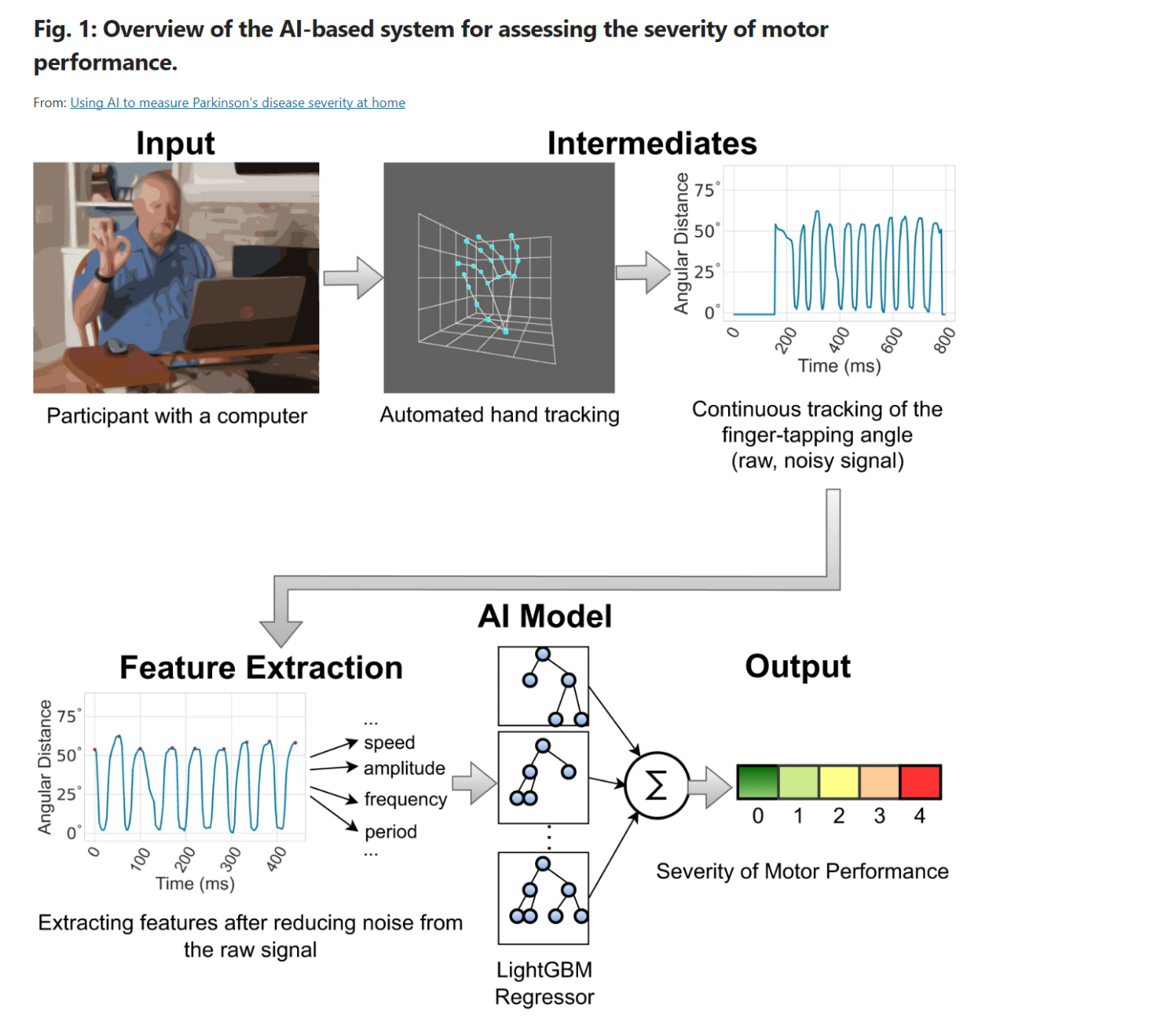 Fig. 1: Overview of the AI-based system for assessing the severity of motor performance.

From: Using AI to measure Parkinson's disease severity at home

Input

Participant with a computer

Intermediates

Automated hand tracking

Angular Distance
75°
50°
25°
0°
0
200
400
600
800
Time (ms)

Continuous tracking of the finger-tapping angle (raw, noisy signal)

Feature Extraction

Angular Distance
75°
50°
25°
0°
0
100
200
300
400
Time (ms)

...
speed
amplitude
frequency
period
...

Extracting features after reducing noise from the raw signal

AI Model

$\Sigma$

LightGBM Regressor

Output

0 1 2 3 4

Severity of Motor Performance